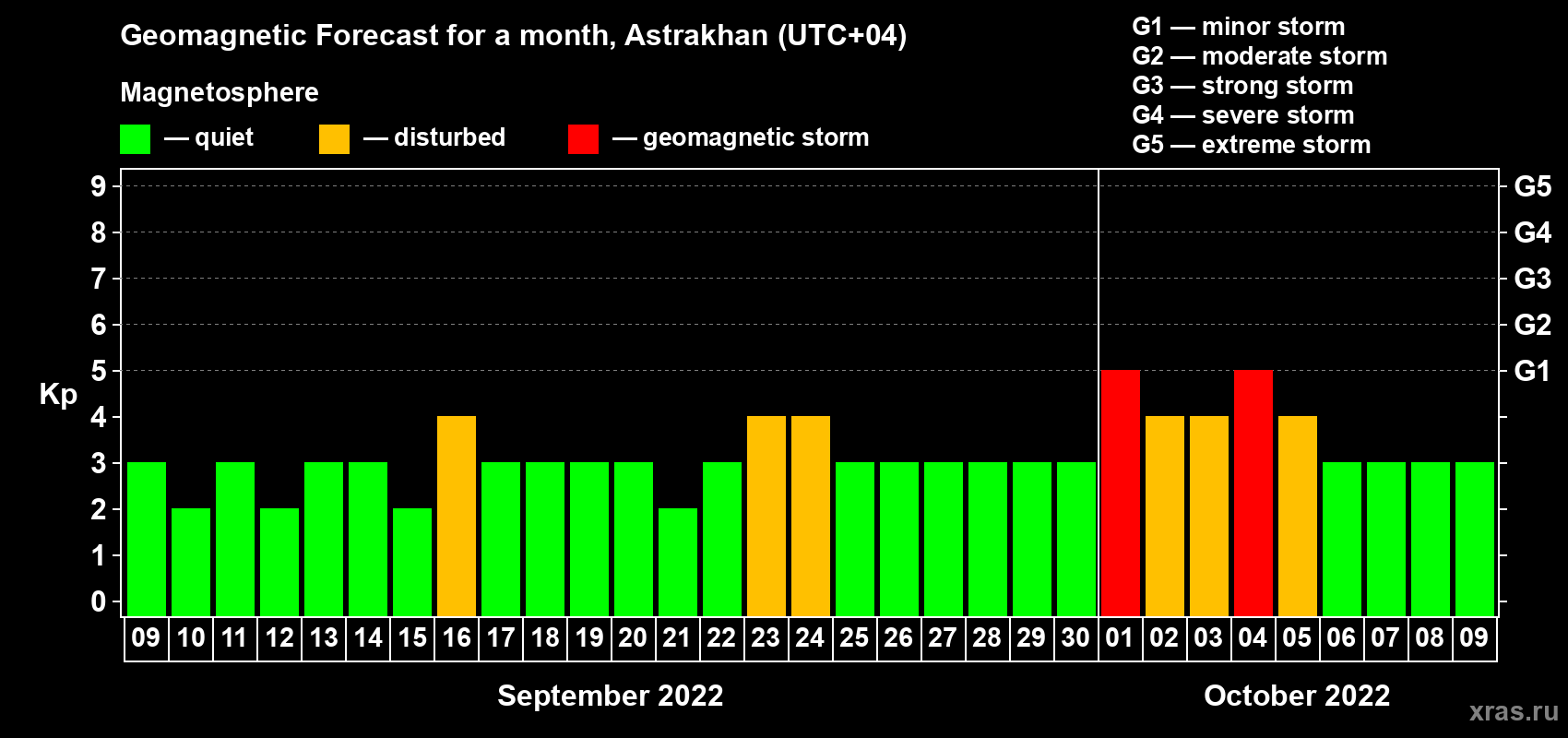 Geomagnetic Forecast for a month, Astrakhan (UTC+04)

Magnetosphere

— quiet — disturbed — geomagnetic storm

G1 — minor storm
G2 — moderate storm
G3 — strong storm
G4 — severe storm
G5 — extreme storm

Kp

9 8 7 6 5 4 3 2 1 0

G5 G4 G3 G2 G1

09 10 11 12 13 14 15 16 17 18 19 20 21 22 23 24 25 26 27 28 29 30 01 02 03 04 05 06 07 08 09

September 2022

October 2022

xras.ru